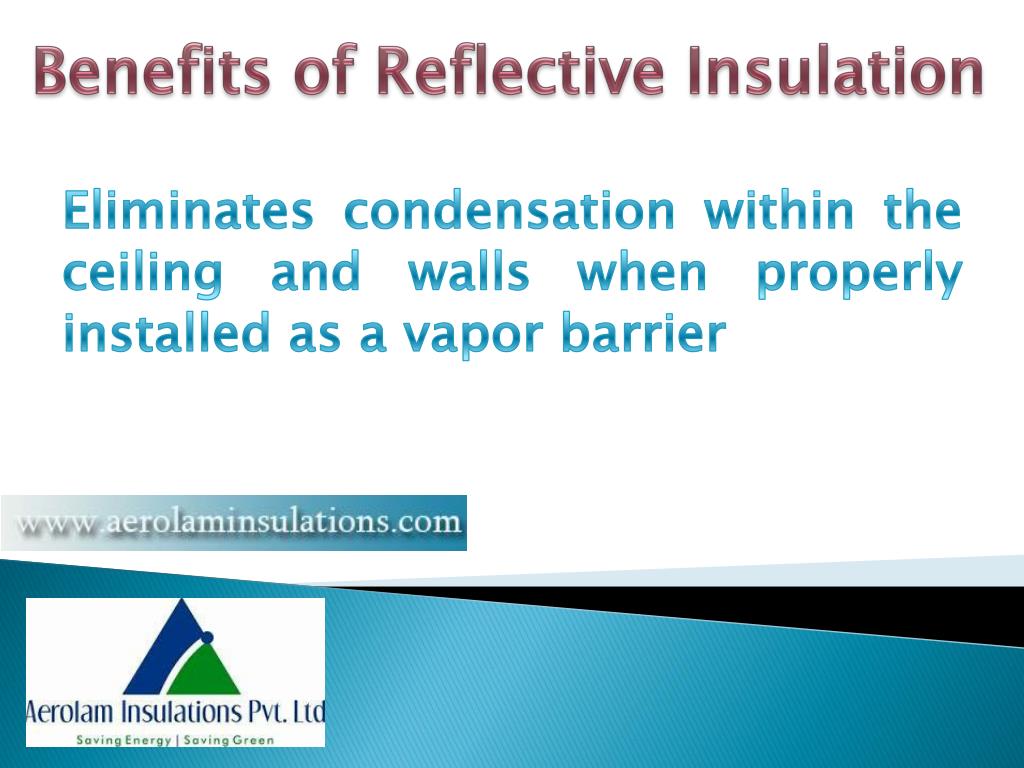 Benefits of Reflective Insulation

Eliminates condensation within the ceiling and walls when properly installed as a vapor barrier

www.aerolaminsulations.com

Aerolam Insulations Pvt. Ltd
Saving Energy | Saving Green